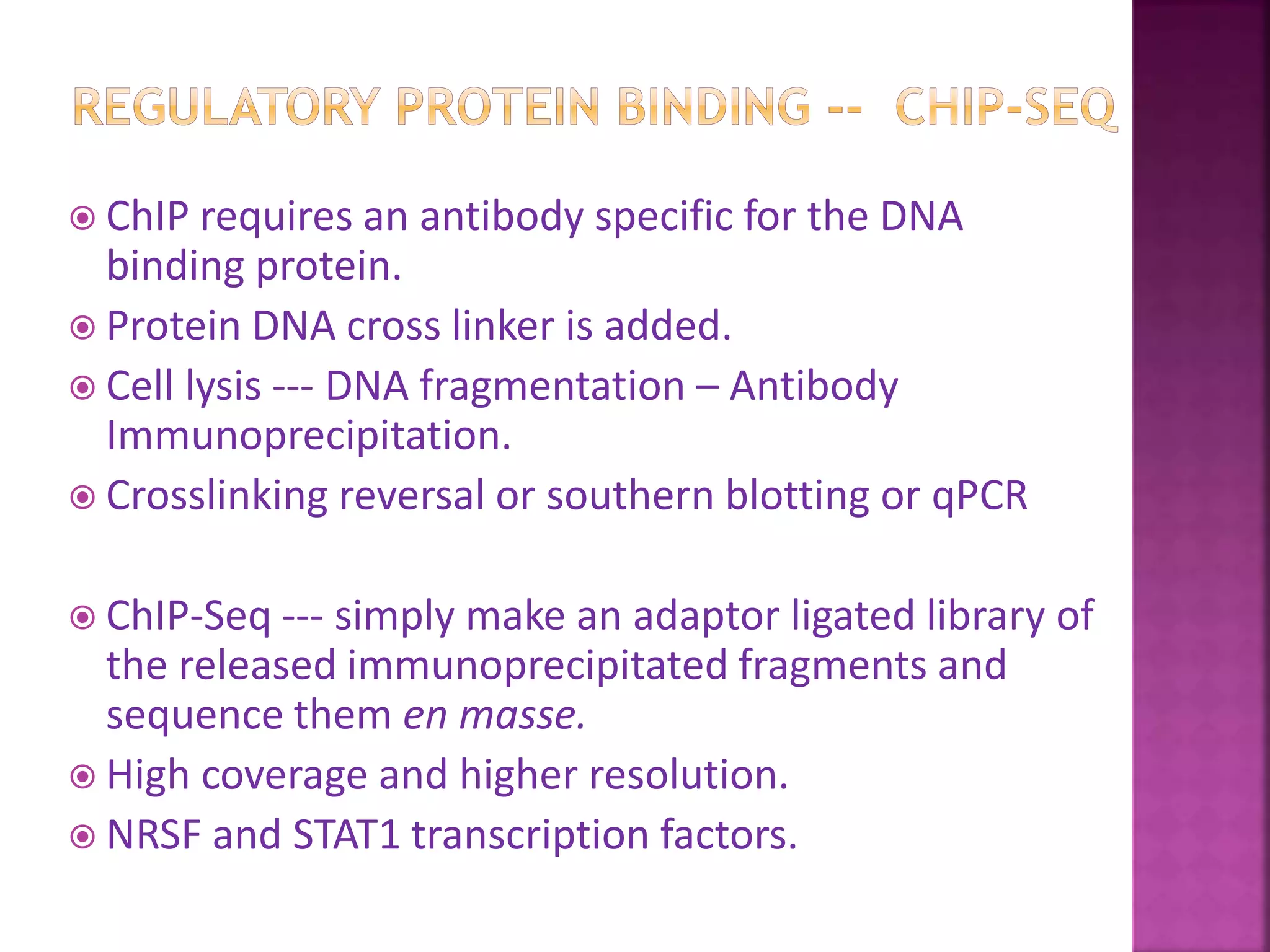 REGULATORY PROTEIN BINDING -- CHIP-SEQ

ChIP requires an antibody specific for the DNA binding protein.

Protein DNA cross linker is added.

Cell lysis --- DNA fragmentation – Antibody Immunoprecipitation.

Crosslinking reversal or southern blotting or qPCR

ChIP-Seq --- simply make an adaptor ligated library of the released immunoprecipitated fragments and sequence them en masse.

High coverage and higher resolution.

NRSF and STAT1 transcription factors.